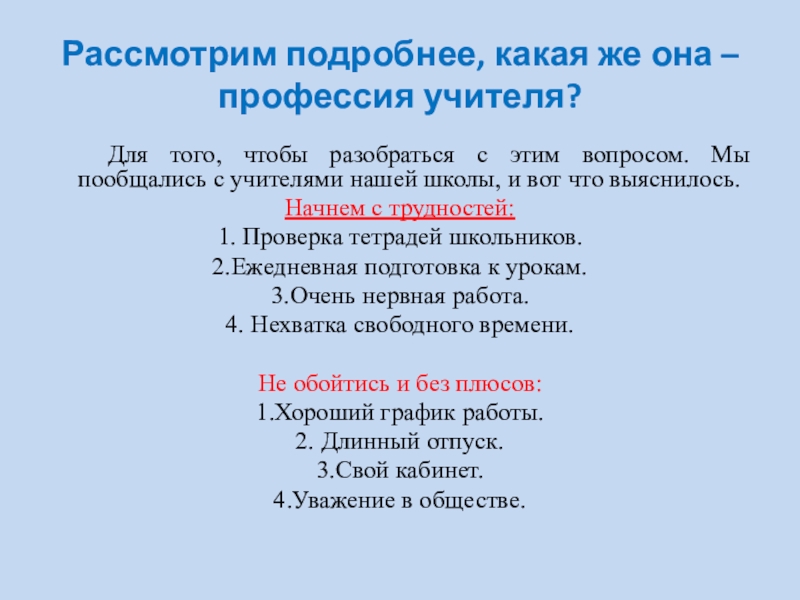 Рассмотрим подробнее, какая же она – профессия учителя?

Для того, чтобы разобраться с этим вопросом. Мы пообщались с учителями нашей школы, и вот что выяснилось.

Начнем с трудностей:

1. Проверка тетрадей школьников.

2.Ежедневная подготовка к урокам.

3.Очень нервная работа.

4. Нехватка свободного времени.

Не обойтись и без плюсов:

1.Хороший график работы.

2. Длинный отпуск.

3.Свой кабинет.

4.Уважение в обществе.